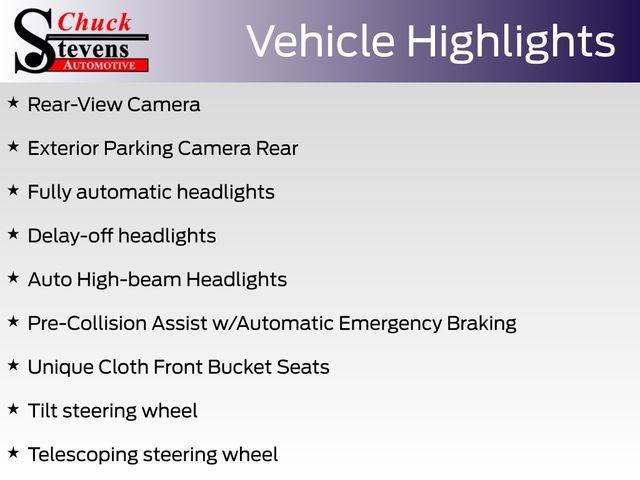 Chuck Stevens AUTOMOTIVE

Vehicle Highlights

★ Rear-View Camera

★ Exterior Parking Camera Rear

★ Fully automatic headlights

★ Delay-off headlights

★ Auto High-beam Headlights

★ Pre-Collision Assist w/Automatic Emergency Braking

★ Unique Cloth Front Bucket Seats

★ Tilt steering wheel

★ Telescoping steering wheel